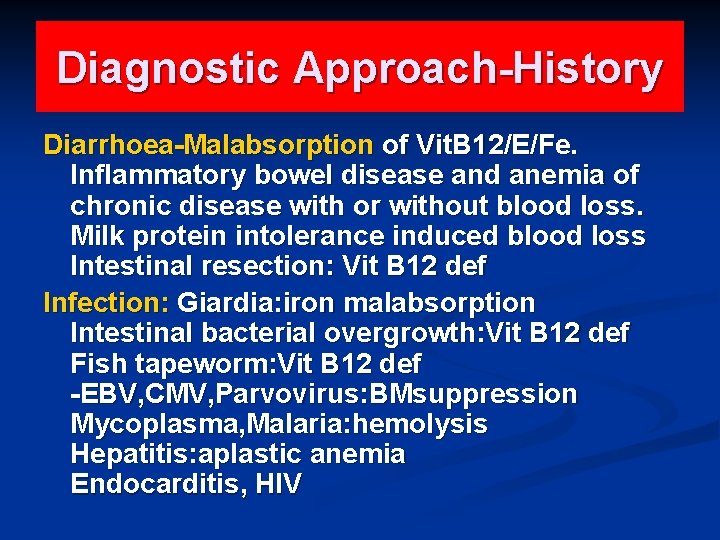 Diagnostic Approach-History

Diarrhoea-Malabsorption of VitB12/E/Fe. Inflammatory bowel disease and anemia of chronic disease with or without blood loss. Milk protein intolerance induced blood loss Intestinal resection: Vit B12 def

Infection: Giardia:iron malabsorption Intestinal bacterial overgrowth:Vit B12 def Fish tapeworm:Vit B12 def -EBV,CMV,Parvovirus:BMsuppression Mycoplasma,Malaria:hemolysis Hepatitis:aplastic anemia Endocarditis, HIV